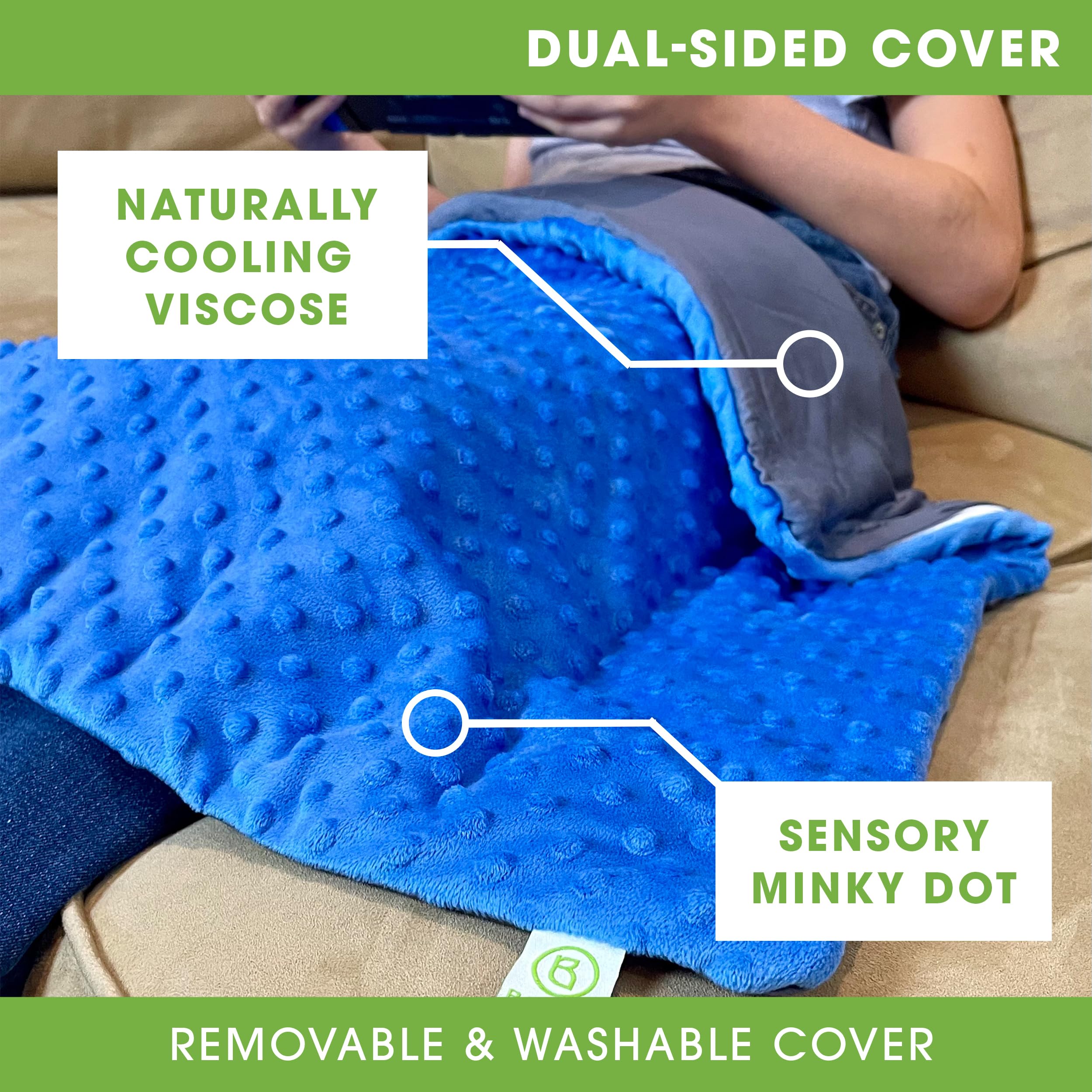 DUAL-SIDED COVER

NATURALLY COOLING VISCOSE

SENSORY MINKY DOT

REMOVABLE & WASHABLE COVER